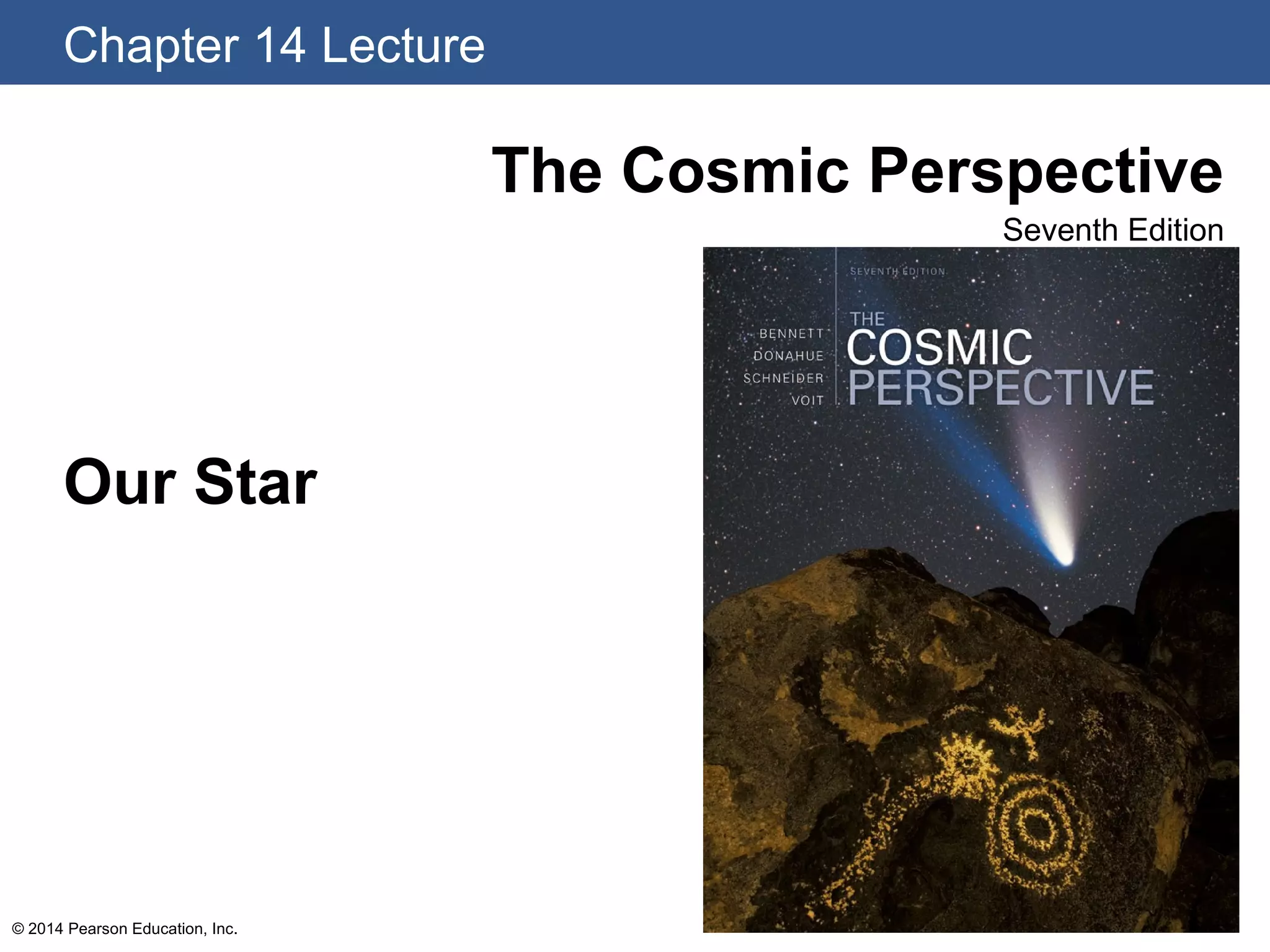 Chapter 14 Lecture

The Cosmic Perspective
Seventh Edition

SEVENTH EDITION

BENNETT
DONAHUE
SCHNEIDER
VOIT

THE
COSMIC
PERSPECTIVE

Our Star

© 2014 Pearson Education, Inc.